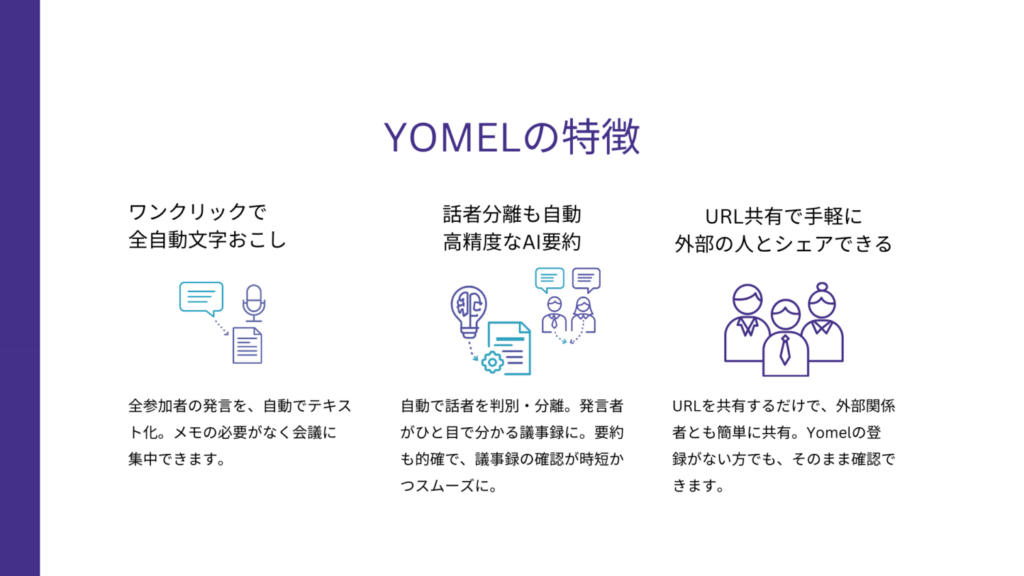 YOMELの特徴

ワンクリックで
全自動文字おこし

全参加者の発言を、自動でテキスト化。メモの必要がなく会議に集中できます。

話者分離も自動
高精度なAI要約

自動で話者を判別・分離。発言者がひと目で分かる議事録に。要約も的確で、議事録の確認が時短かつスムーズに。

URL共有で手軽に
外部の人とシェアできる

URLを共有するだけで、外部関係者とも簡単に共有。Yomelの登録がない方でも、そのまま確認できます。